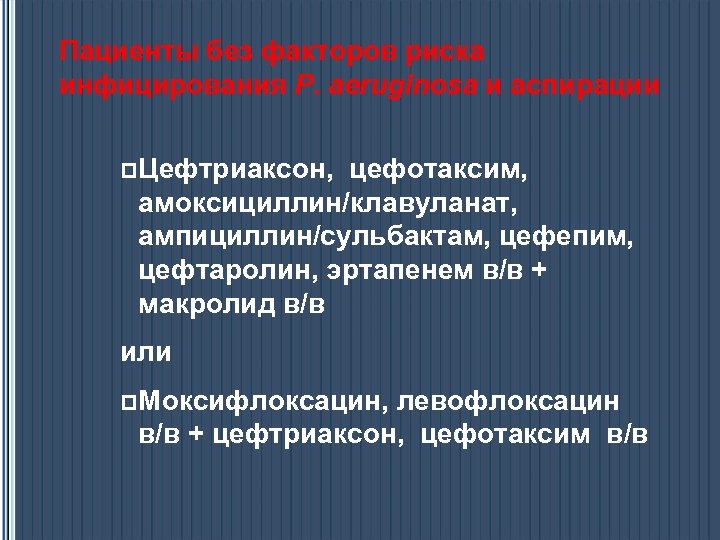 Пациенты без факторов риска инфицирования P. aeruginosa и аспирации

Цефтриаксон, цефотаксим, амоксициллин/клавуланат, ампициллин/сульбактам, цефепим, цефтаролин, эртапенем в/в + макролид в/в

или

Моксифлоксацин, левофлоксацин в/в + цефтриаксон, цефотаксим в/в